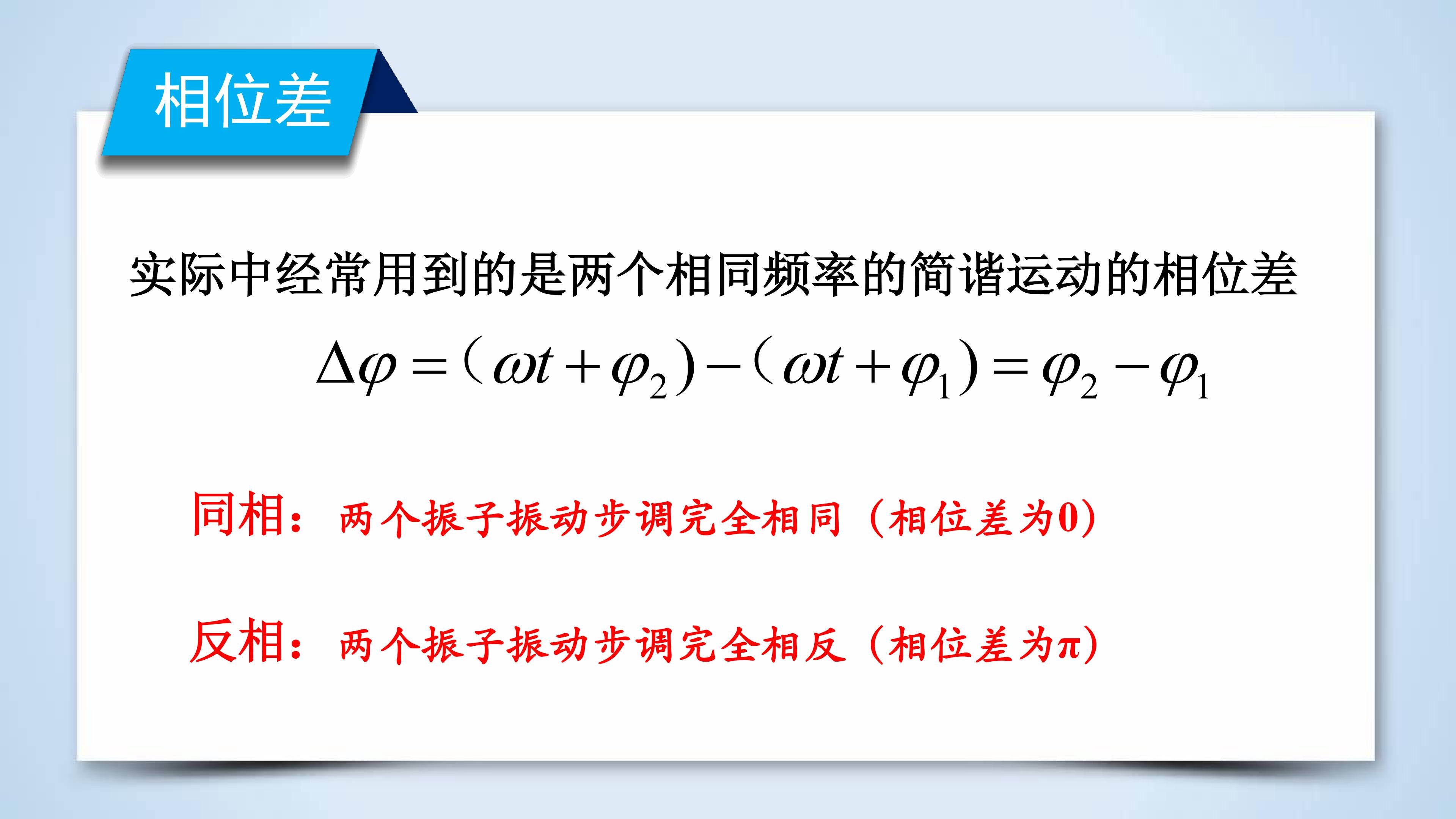 相位差

实际中经常用到的是两个相同频率的简谐运动的相位差

$\Delta\varphi=(\omega t+\varphi_2)-(\omega t+\varphi_1)=\varphi_2-\varphi_1$

同相：两个振子振动步调完全相同（相位差为0）

反相：两个振子振动步调完全相反（相位差为π）